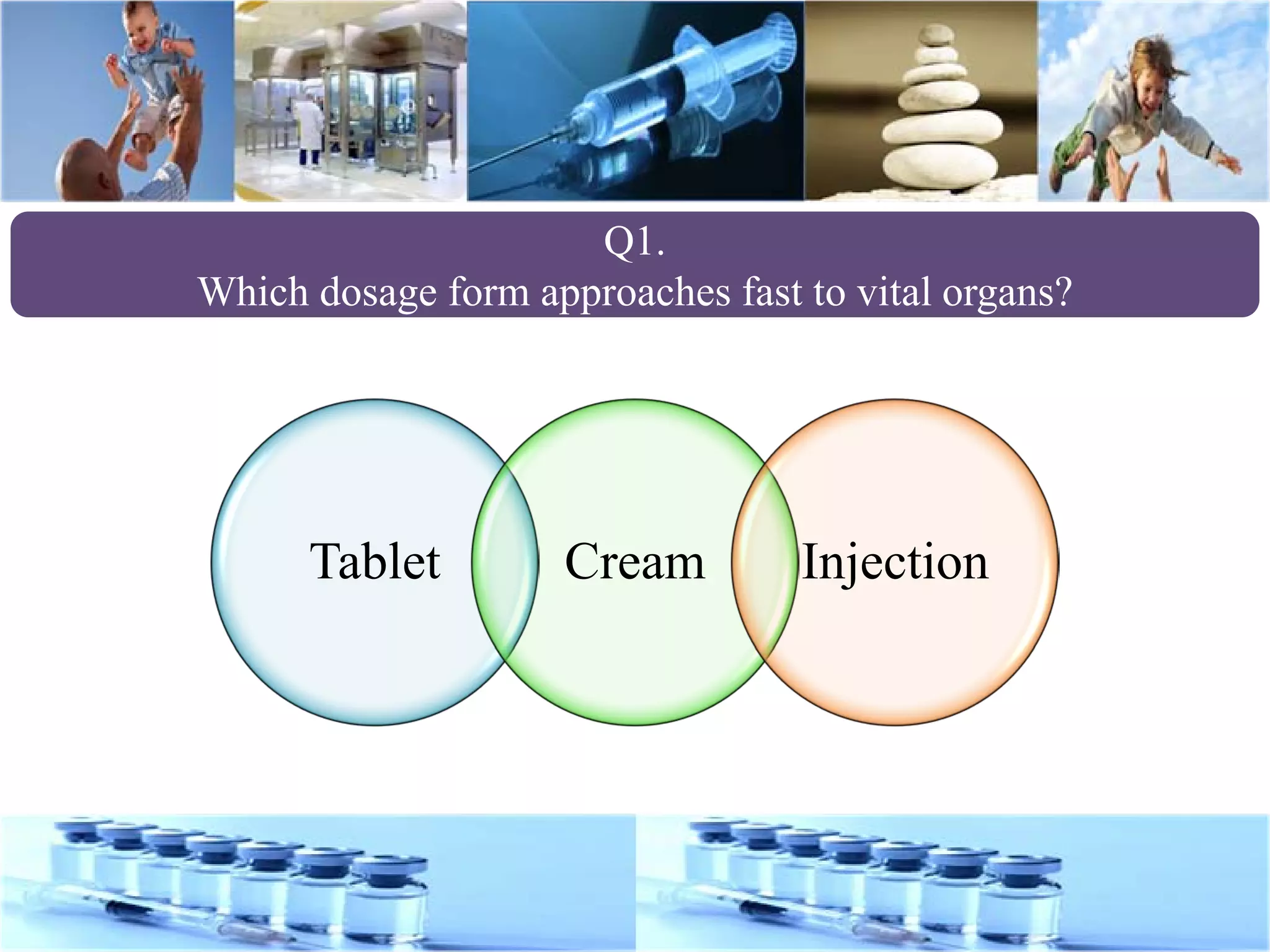 Q1.
Which dosage form approaches fast to vital organs?

Tablet

Cream

Injection